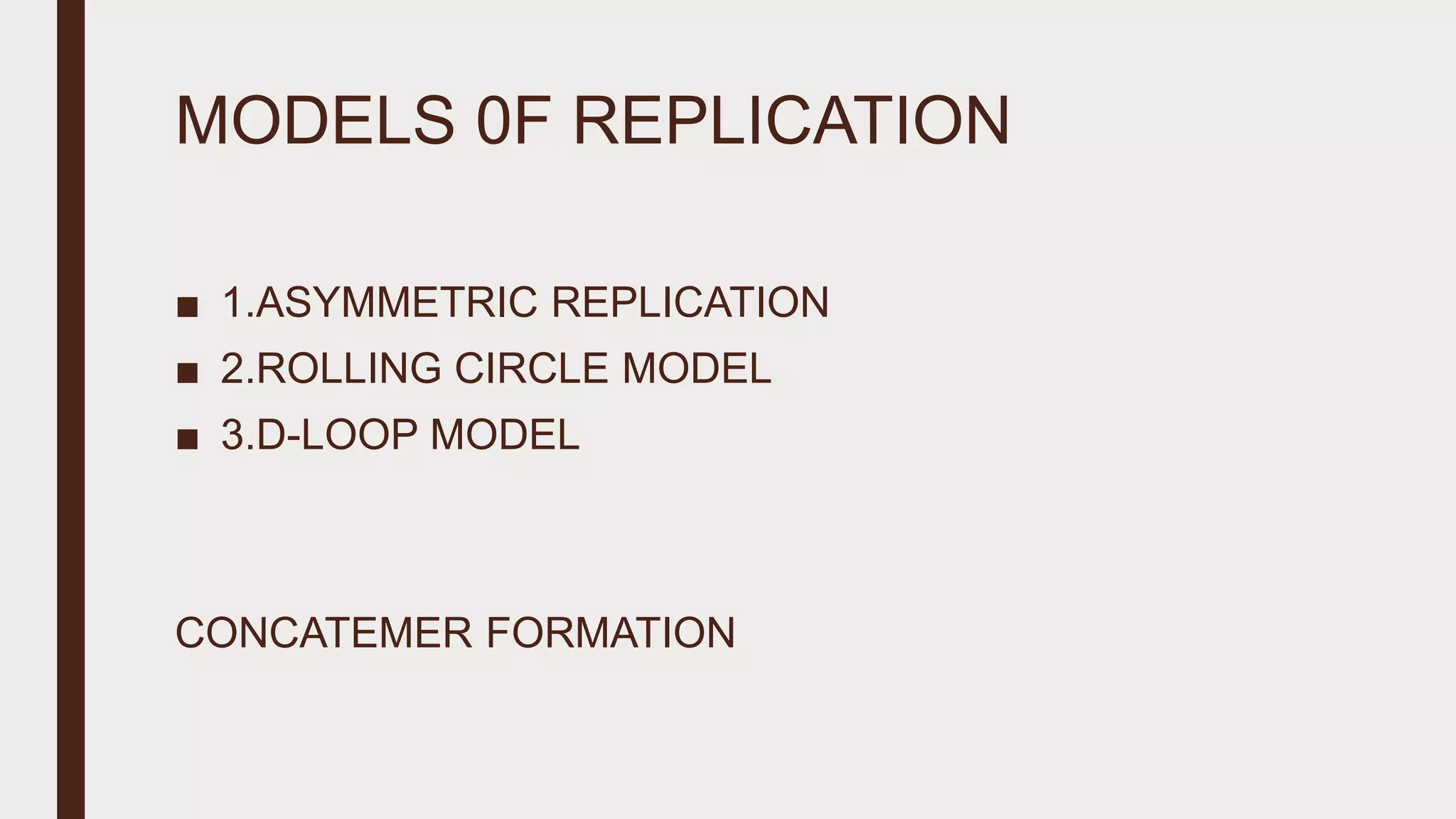 MODELS 0F REPLICATION

■ 1.ASYMMETRIC REPLICATION
■ 2.ROLLING CIRCLE MODEL
■ 3.D-LOOP MODEL

CONCATEMER FORMATION